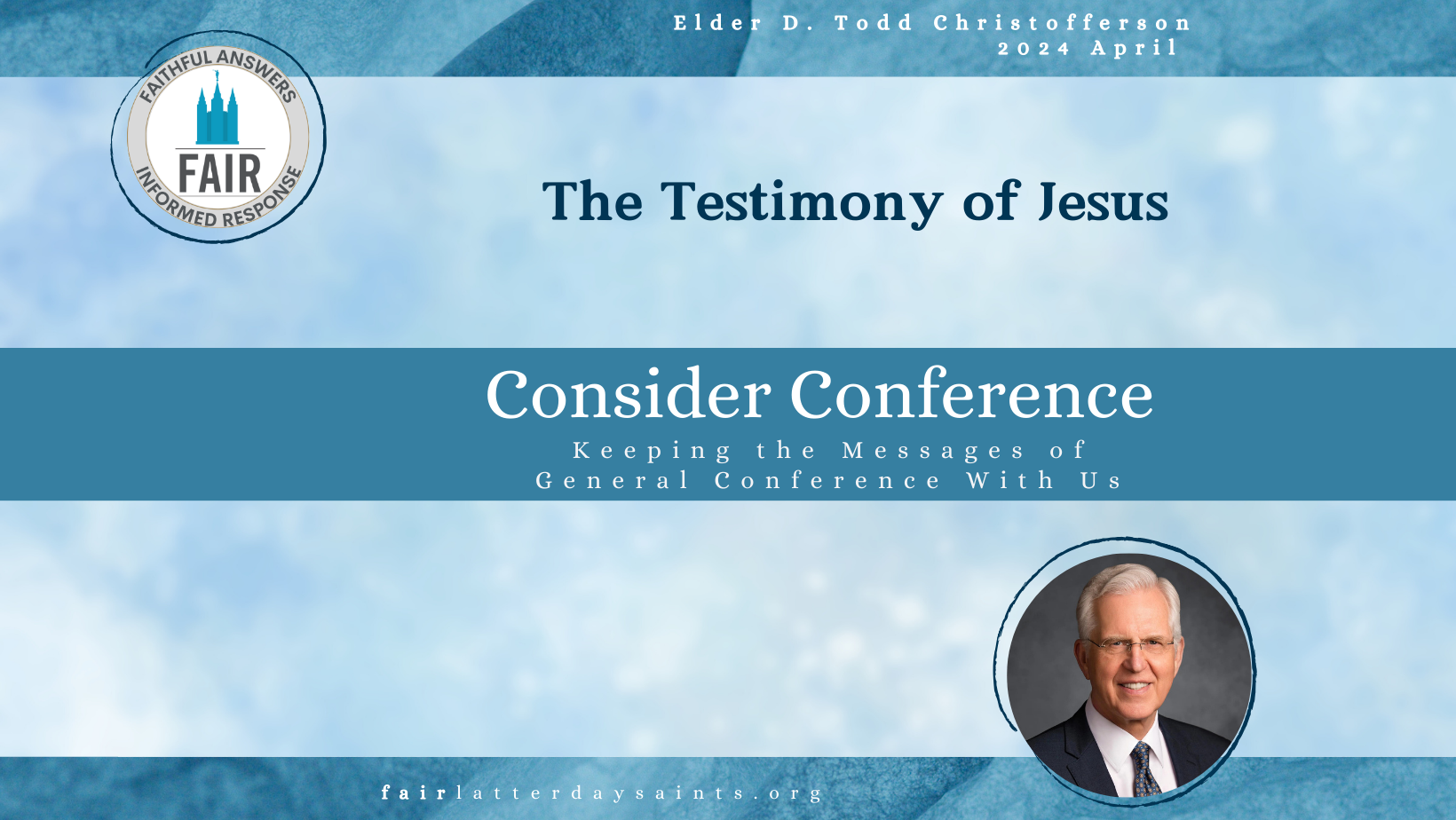 Elder D. Todd Christofferson
2024 April

FAITHFUL ANSWERS
FAIR
INFORMED RESPONSE

The Testimony of Jesus

Consider Conference
Keeping the Messages of General Conference With Us

fairlatterdaysaints.org